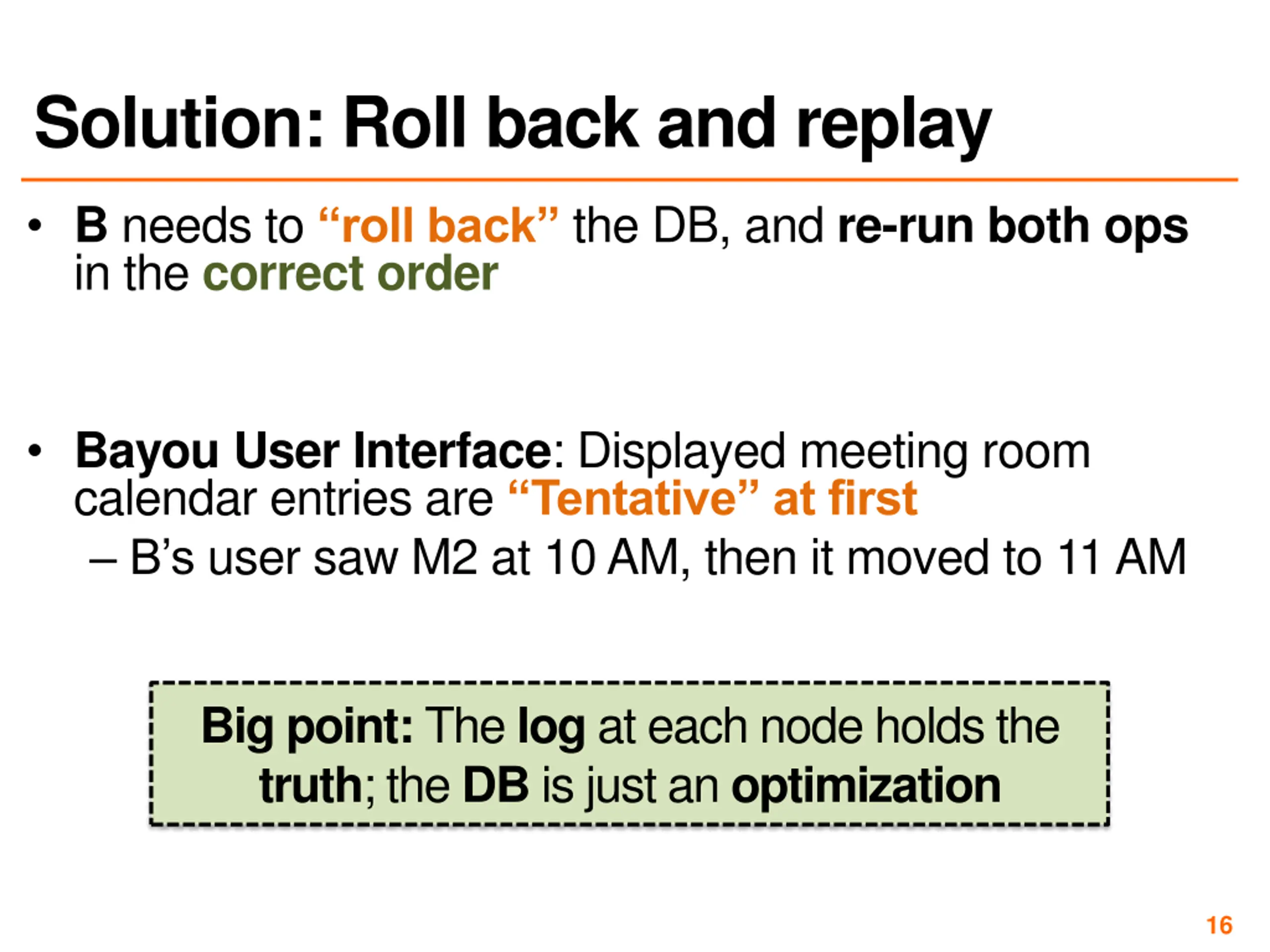 Solution: Roll back and replay

• B needs to “roll back” the DB, and re-run both ops in the correct order

• Bayou User Interface: Displayed meeting room calendar entries are “Tentative” at first
– B’s user saw M2 at 10 AM, then it moved to 11 AM

Big point: The log at each node holds the truth; the DB is just an optimization

16